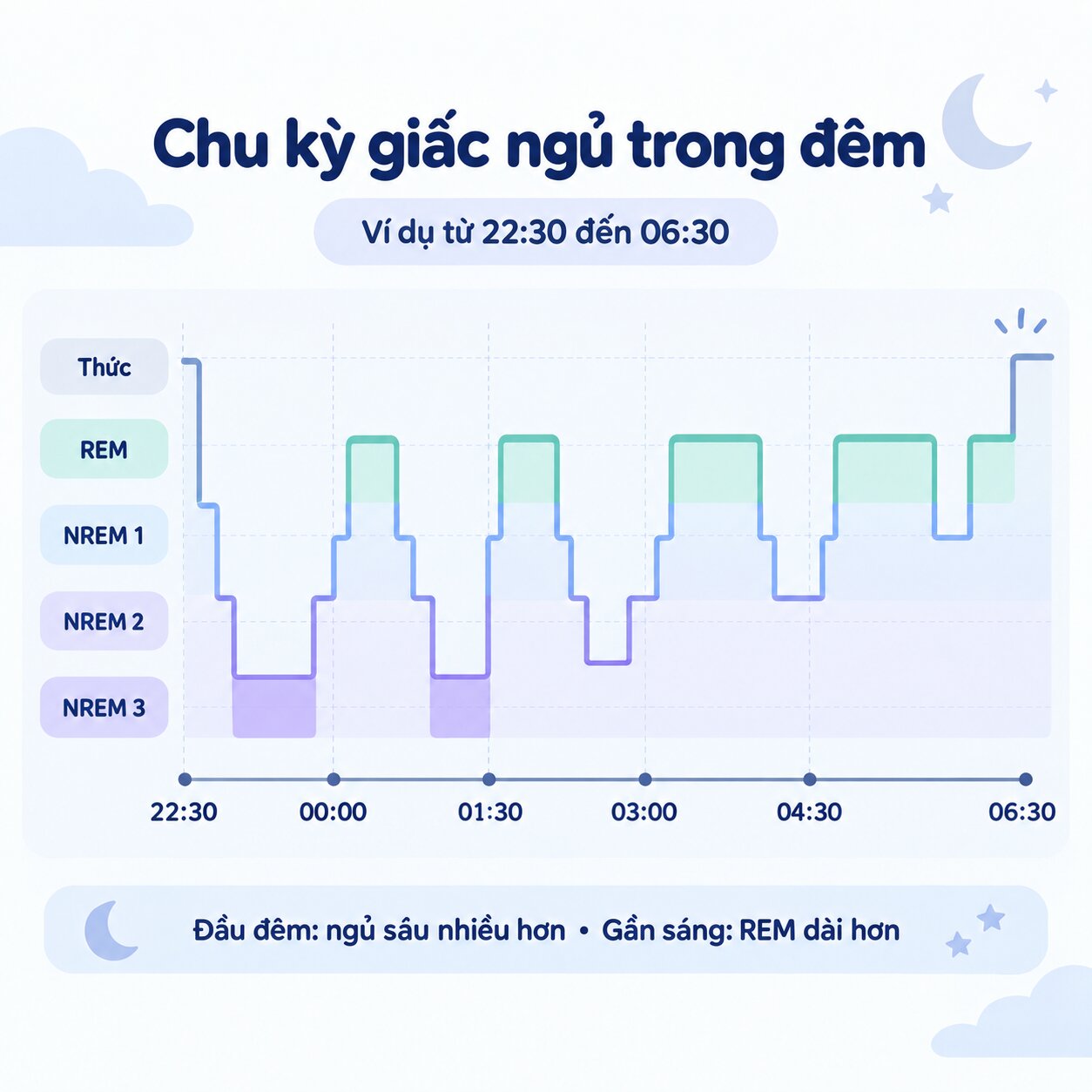 Chu kỳ giấc ngủ trong đêm

Ví dụ từ 22:30 đến 06:30

Thức
REM
NREM 1
NREM 2
NREM 3

22:30
00:00
01:30
03:00
04:30
06:30

Đầu đêm: ngủ sâu nhiều hơn • Gần sáng: REM dài hơn